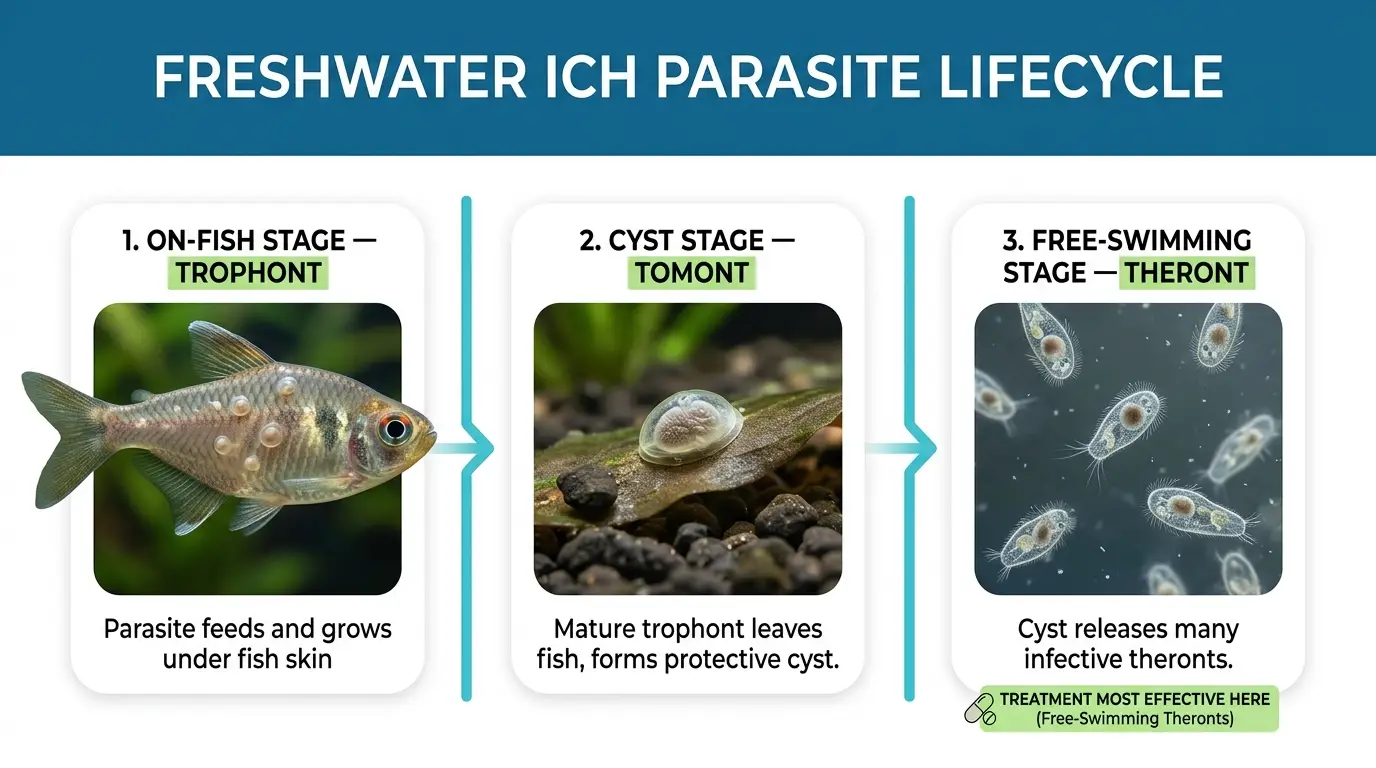 FRESHWATER ICH PARASITE LIFECYCLE

1. ON-FISH STAGE — TROPHONT

Parasite feeds and grows under fish skin

2. CYST STAGE — TOMONT

Mature trophont leaves fish, forms protective cyst.

3. FREE-SWIMMING STAGE — THERONT

Cyst releases many infective theronts.

TREATMENT MOST EFFECTIVE HERE
(Free-Swimming Theronts)